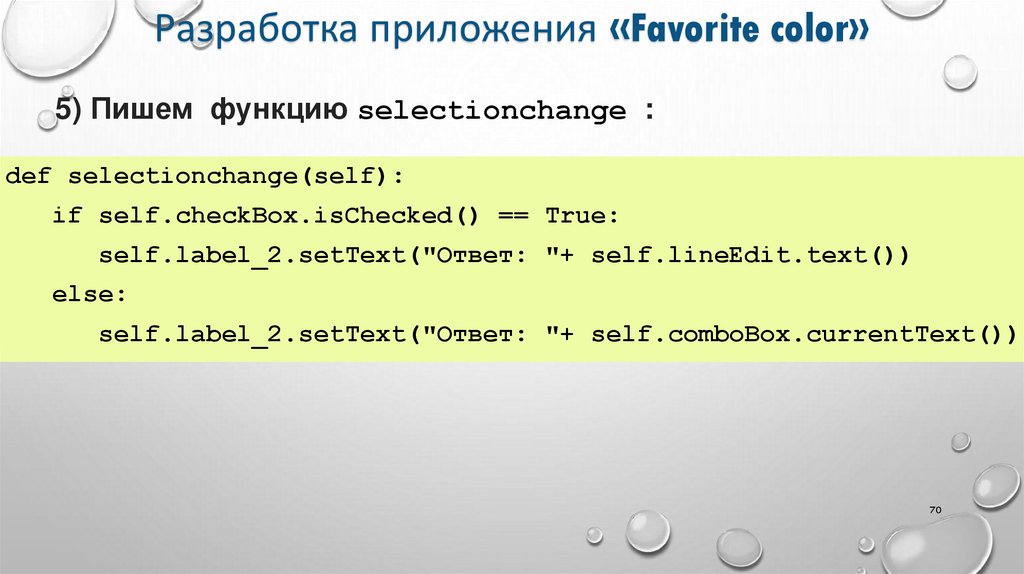 Разработка приложения «Favorite color»

5) Пишем функцию selectionchange :

def selectionchange(self):
    if self.checkBox.isChecked() == True:
        self.label_2.setText("Ответ: "+ self.lineEdit.text())
    else:
        self.label_2.setText("Ответ: "+ self.comboBox.currentText())

70